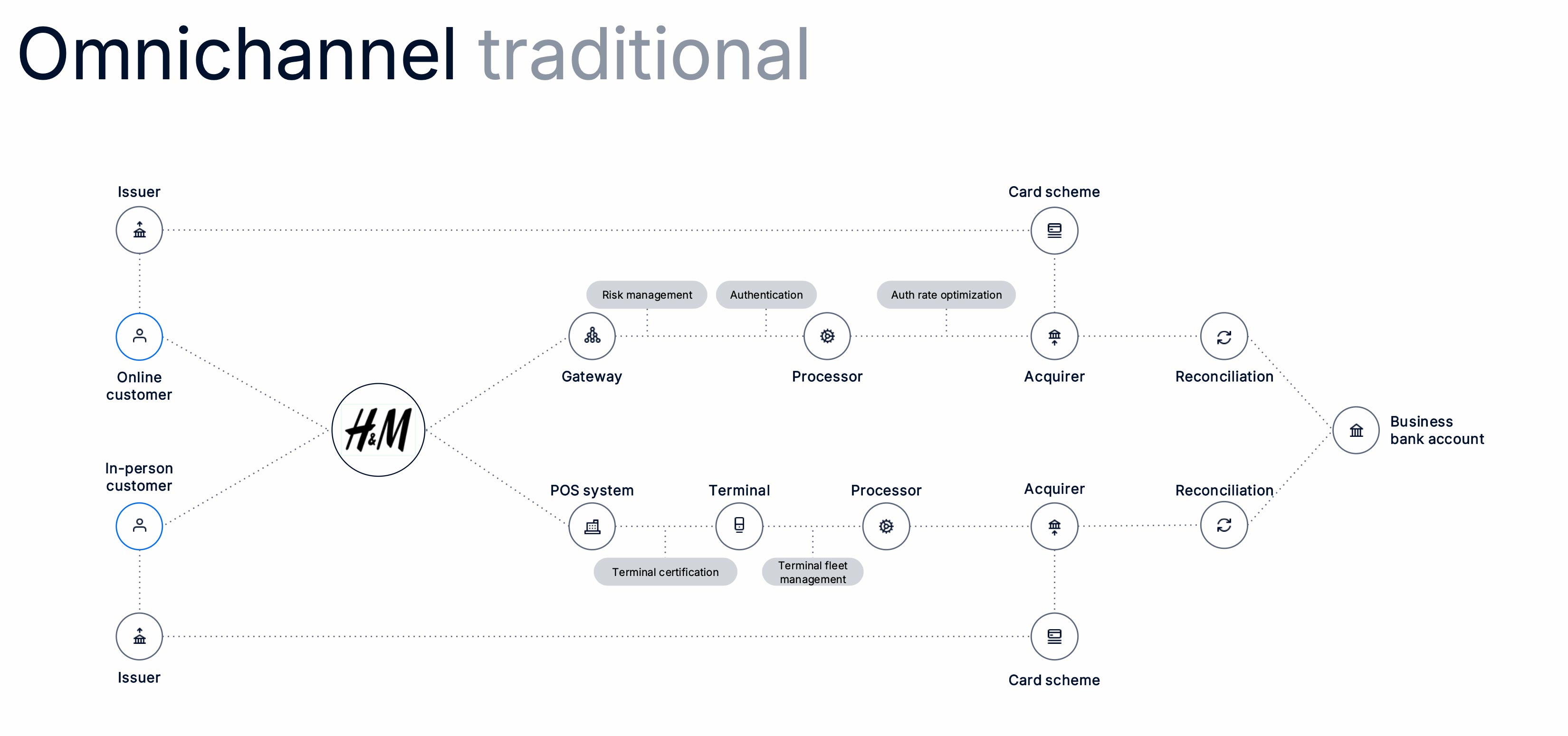 Omnichannel traditional

Issuer

Card scheme

Risk management

Authentication

Auth rate optimization

Online customer

Gateway

Processor

Acquirer

Reconciliation

H&M

Business bank account

In-person customer

POS system

Terminal

Processor

Acquirer

Reconciliation

Terminal certification

Terminal fleet management

Issuer

Card scheme